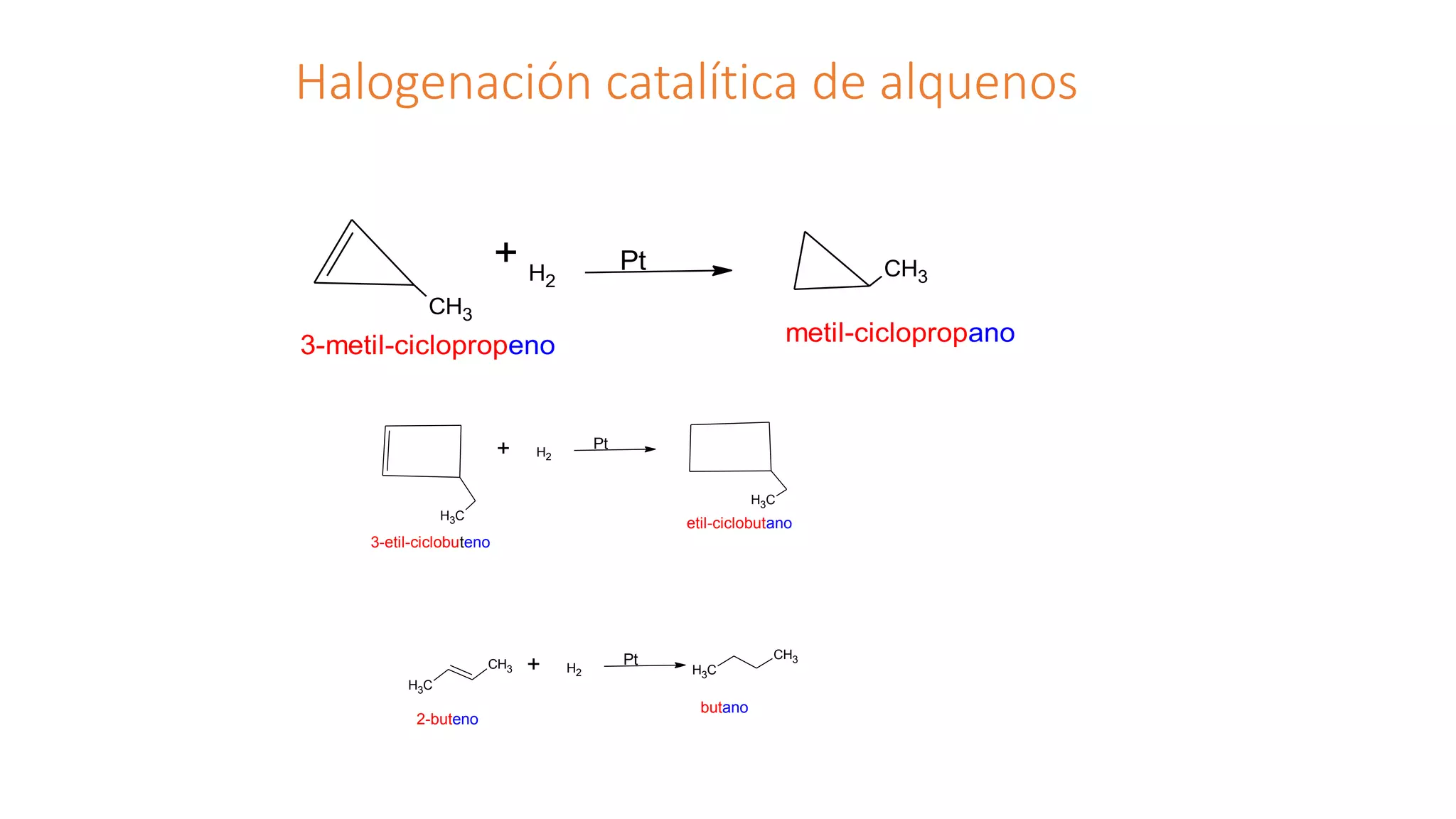 Halogenación catalítica de alquenos

$CH_3$ + $H_2$ Pt $CH_3$

3-metil-ciclopropeno

metil-ciclopropano

$H_3C$ + $H_2$ Pt $H_3C$

3-etil-ciclobuteno

etil-ciclobutano

$H_3C$ $CH_3$ + $H_2$ Pt $H_3C$ $CH_3$

2-buteno

butano